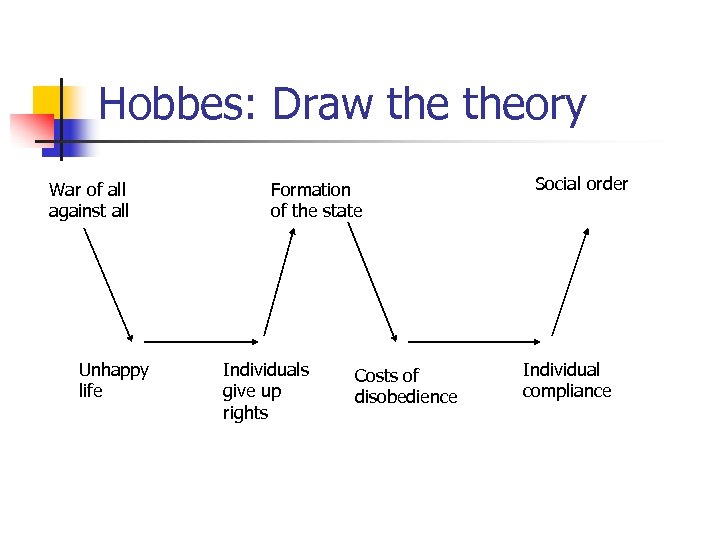 Hobbes: Draw the theory

War of all against all

Formation of the state

Social order

Unhappy life

Individuals give up rights

Costs of disobedience

Individual compliance